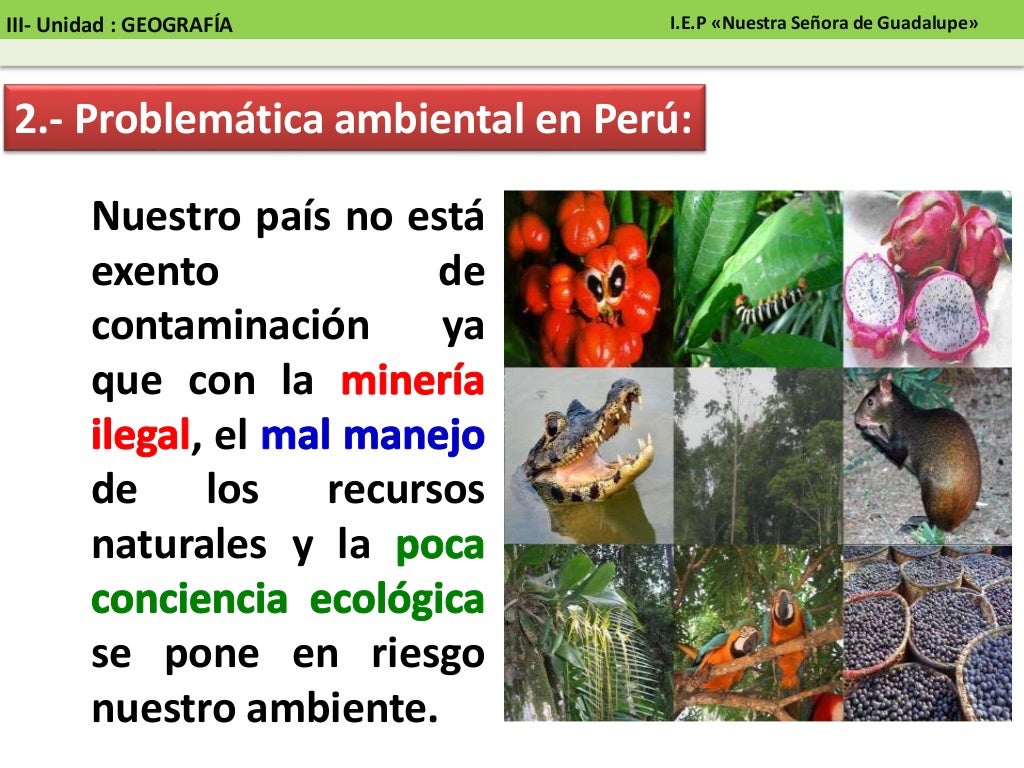 III- Unidad : GEOGRAFÍA

I.E.P «Nuestra Señora de Guadalupe»

2.- Problemática ambiental en Perú:

Nuestro país no está exento de contaminación ya que con la minería ilegal, el mal manejo de los recursos naturales y la poca conciencia ecológica se pone en riesgo nuestro ambiente.